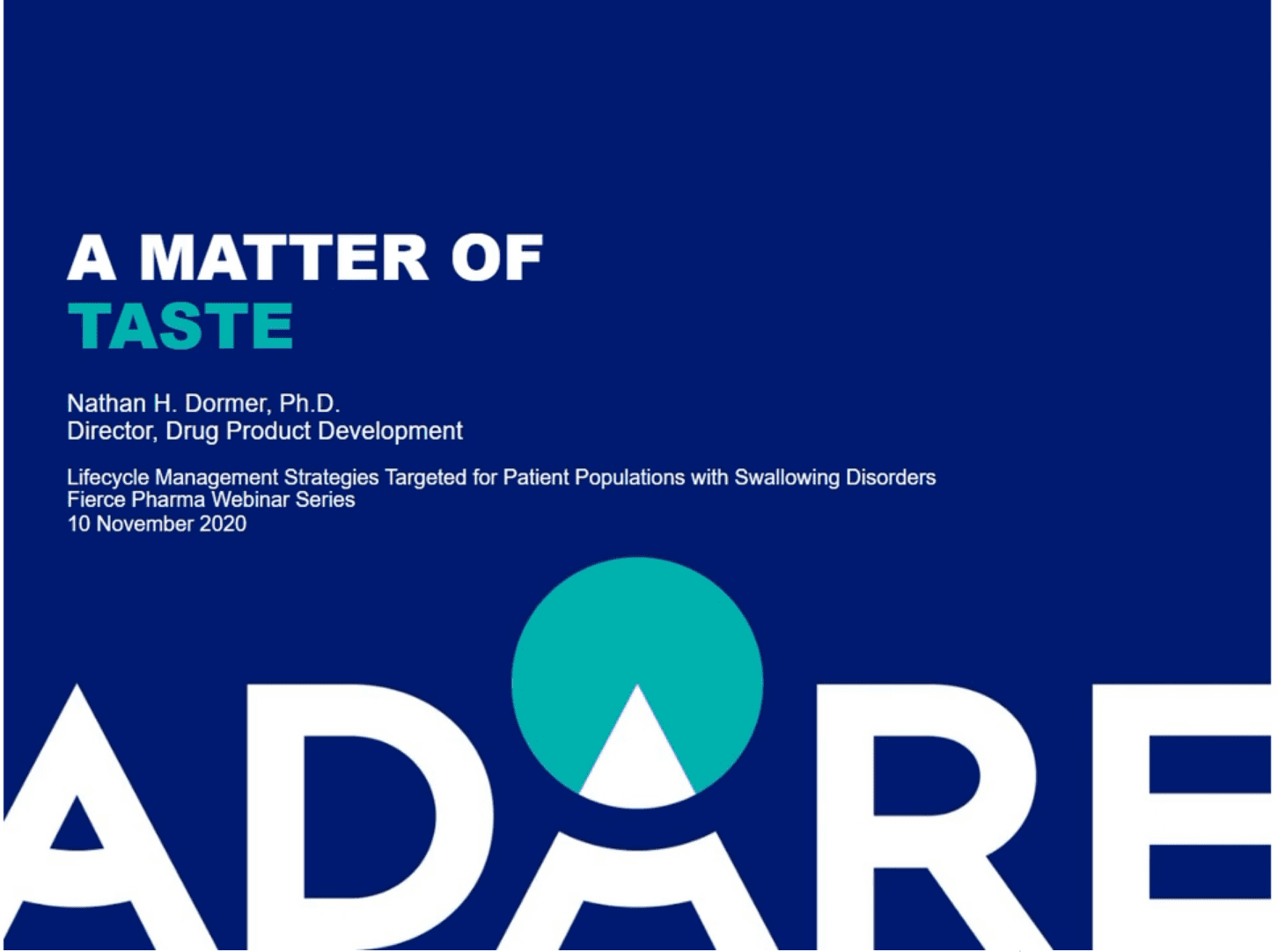 A MATTER OF
TASTE

Nathan H. Dormer, Ph.D.
Director, Drug Product Development

Lifecycle Management Strategies Targeted for Patient Populations with Swallowing Disorders
Fierce Pharma Webinar Series
10 November 2020

ADARE